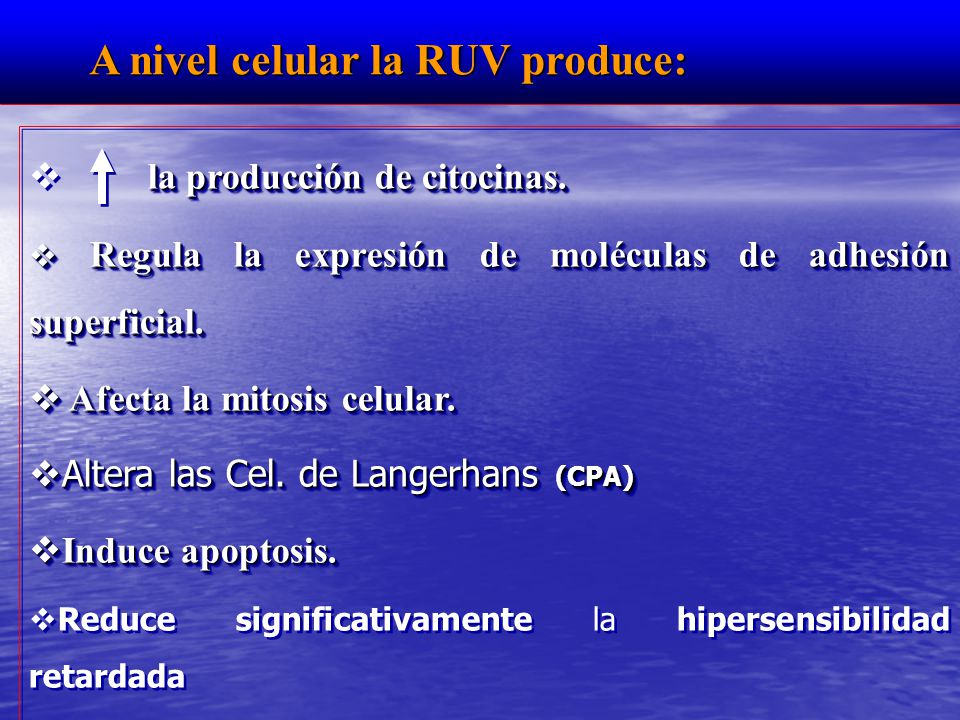 A nivel celular la RUV produce:

❖ ↑ la producción de citocinas.

❖ Regula la expresión de moléculas de adhesión superficial.

❖ Afecta la mitosis celular.

❖Altera las Cel. de Langerhans (CPA)

❖Induce apoptosis.

❖Reduce significativamente la hipersensibilidad retardada